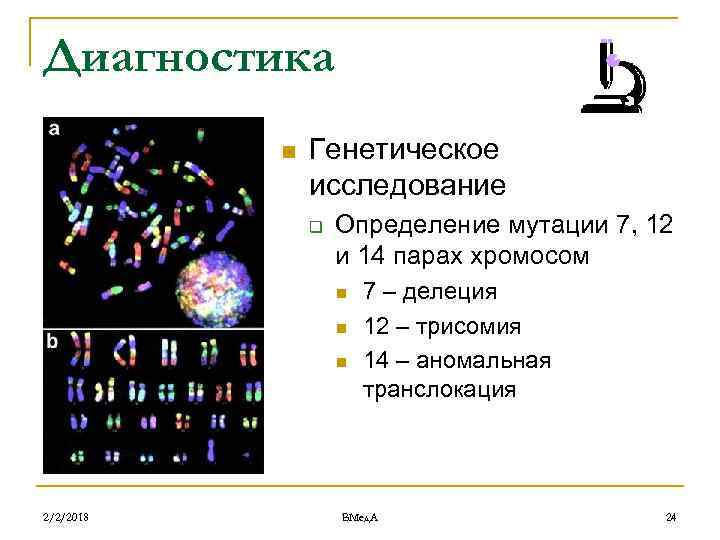 Диагностика

a

b

Генетическое исследование

Определение мутации 7, 12 и 14 парах хромосом

7 – делеция

12 – трисомия

14 – аномальная транслокация

2/2/2018

ВМедА

24